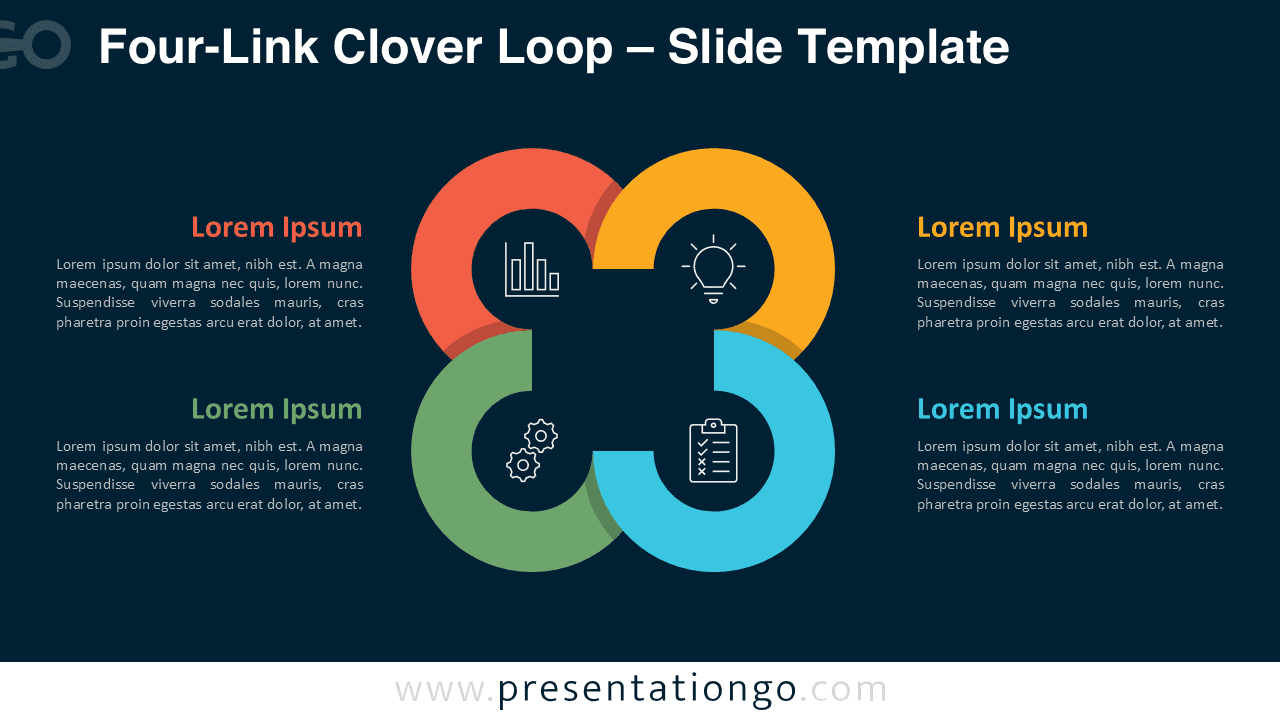 GO

Four-Link Clover Loop – Slide Template

Lorem Ipsum

Lorem ipsum dolor sit amet, nibh est. A magna maecenas, quam magna nec quis, lorem nunc. Suspendisse viverra sodales mauris, cras pharetra proin egestas arcu erat dolor, at amet.

Lorem Ipsum

Lorem ipsum dolor sit amet, nibh est. A magna maecenas, quam magna nec quis, lorem nunc. Suspendisse viverra sodales mauris, cras pharetra proin egestas arcu erat dolor, at amet.

Lorem Ipsum

Lorem ipsum dolor sit amet, nibh est. A magna maecenas, quam magna nec quis, lorem nunc. Suspendisse viverra sodales mauris, cras pharetra proin egestas arcu erat dolor, at amet.

Lorem Ipsum

Lorem ipsum dolor sit amet, nibh est. A magna maecenas, quam magna nec quis, lorem nunc. Suspendisse viverra sodales mauris, cras pharetra proin egestas arcu erat dolor, at amet.

www.presentationgo.com